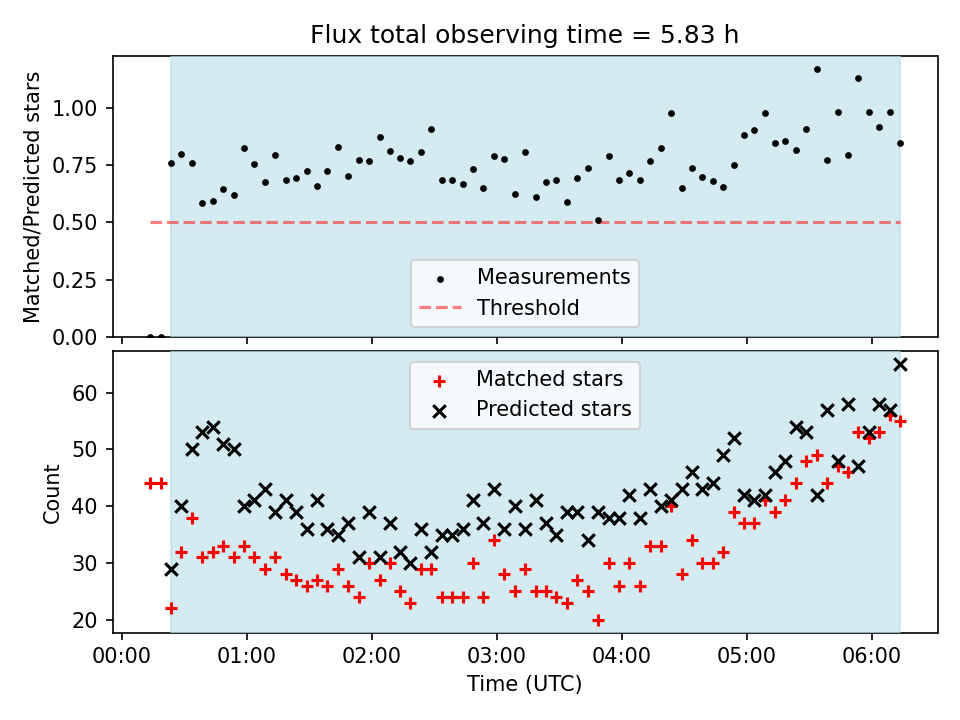 Flux total observing time = 5.83 h

Matched/Predicted stars

1.00
0.75
0.50
0.25
0.00

Measurements
Threshold

Matched stars
Predicted stars

Count

60
50
40
30
20

00:00
01:00
02:00
03:00
04:00
05:00
06:00

Time (UTC)